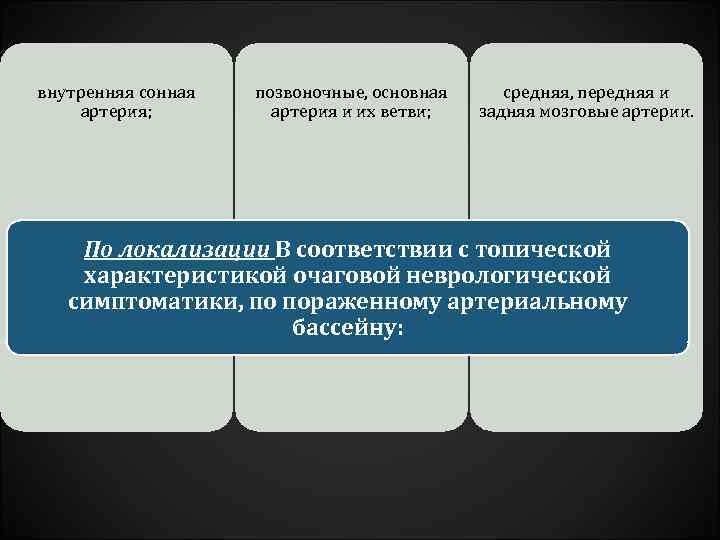 внутренняя сонная артерия;

позвоночные, основная артерия и их ветви;

средняя, передняя и задняя мозговые артерии.

По локализации В соответствии с топической характеристикой очаговой неврологической симптоматики, по пораженному артериальному бассейну: